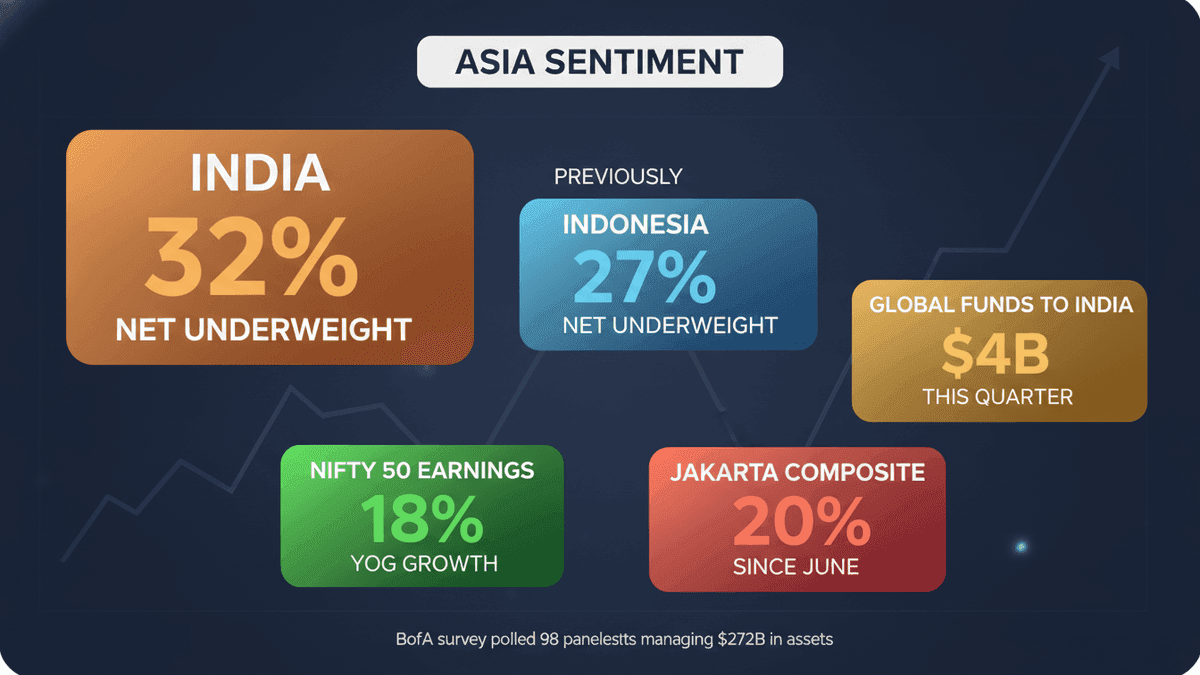 ASIA SENTIMENT

INDIA
32%
NET UNDERWEIGHT

PREVIOUSLY

INDONESIA
27%
NET UNDERWEIGHT

GLOBAL FUNDS TO INDIA
$4B
THIS QUARTER

NIFTY 50 EARNINGS
18%
YOG GROWTH

JAKARTA COMPOSITE
20%
SINCE JUNE

BofA survey polled 98 panelestts managing $272B in assets